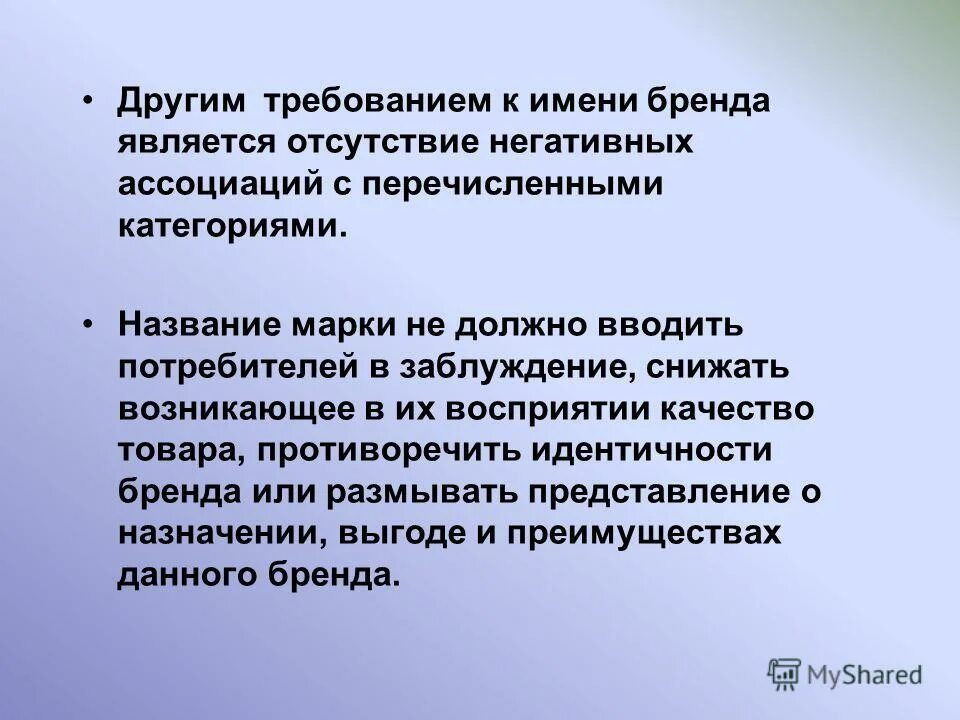 • Другим требованием к имени бренда является отсутствие негативных ассоциаций с перечисленными категориями.

• Название марки не должно вводить потребителей в заблуждение, снижать возникающее в их восприятии качество товара, противоречить идентичности бренда или размывать представление о назначении, выгоде и преимуществах данного бренда.

MyShared